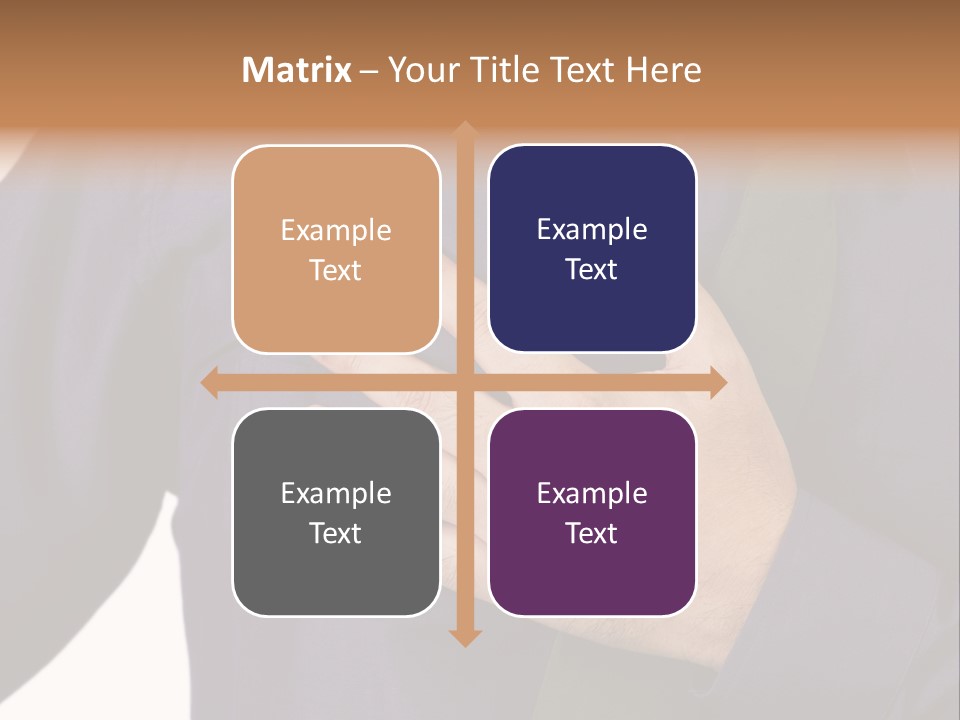 Matrix – Your Title Text Here

Example Text

Example Text

Example Text

Example Text